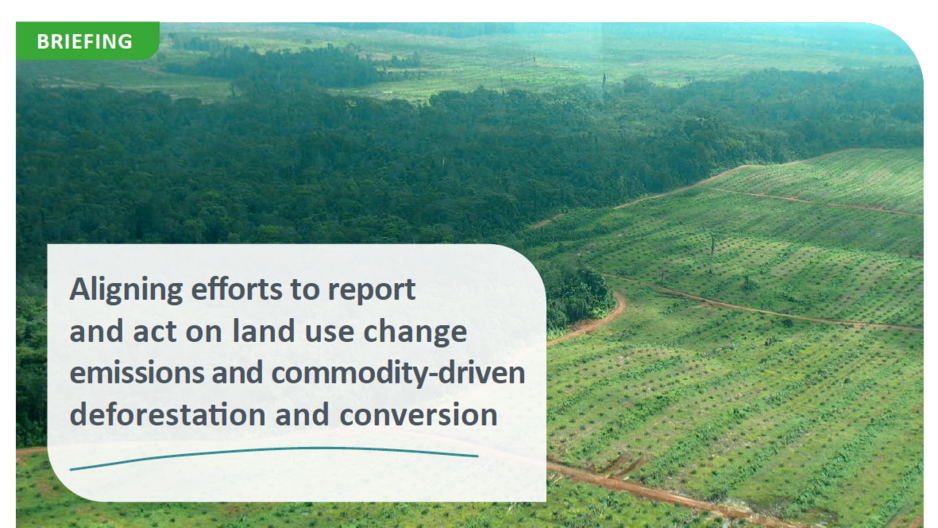 BRIEFING

Aligning efforts to report and act on land use change emissions and commodity-driven deforestation and conversion